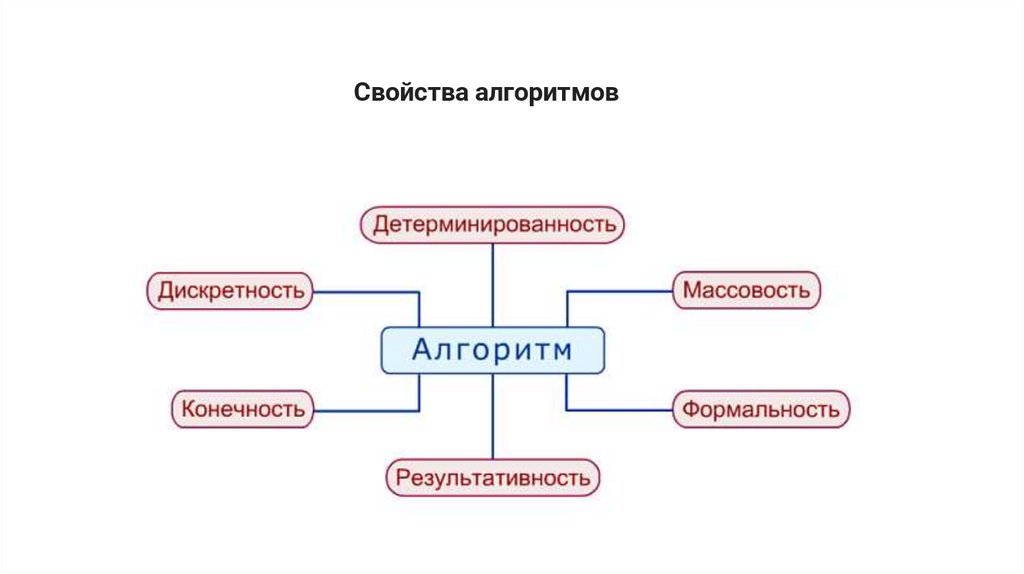 Свойства алгоритмов

Детерминированность

Дискретность

Массовость

Алгоритм

Конечность

Формальность

Результативность